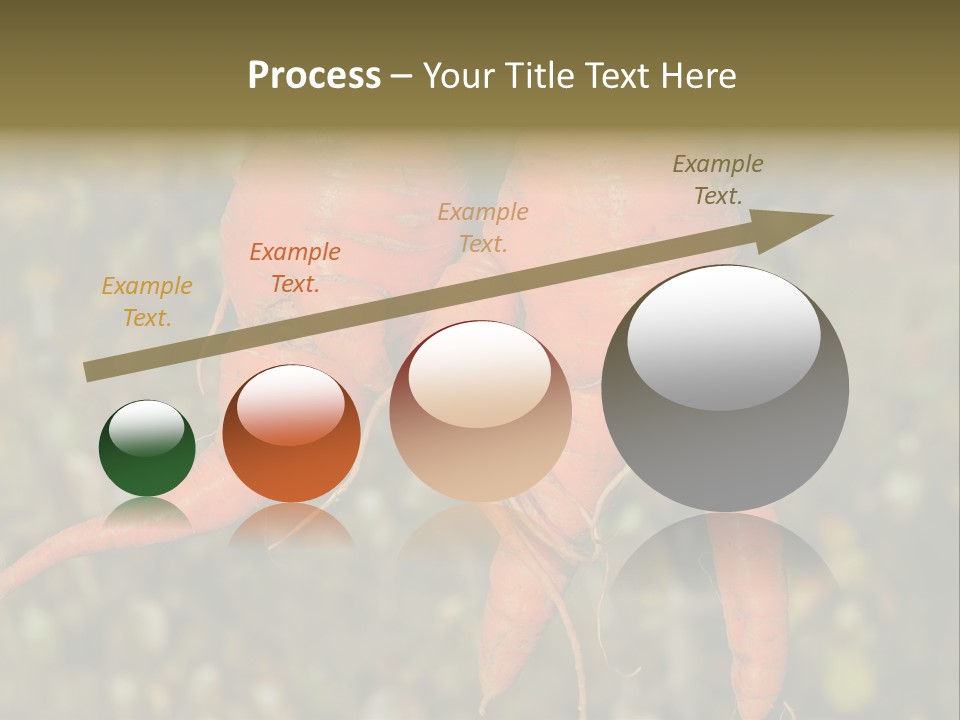 Process – Your Title Text Here

Example Text.

Example Text.

Example Text.

Example Text.